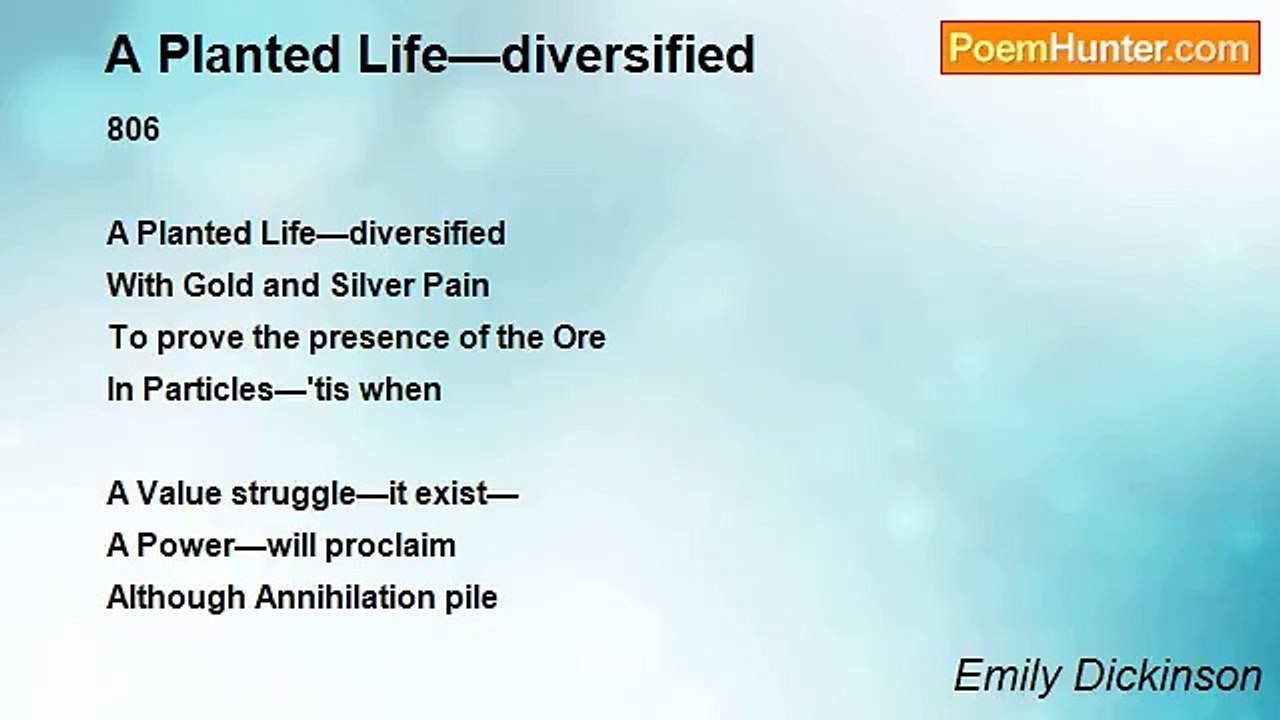 A Planted Life—diversified

PoemHunter.com

806

A Planted Life—diversified
With Gold and Silver Pain
To prove the presence of the Ore
In Particles—'tis when

A Value struggle—it exist—
A Power—will proclaim
Although Annihilation pile

Emily Dickinson